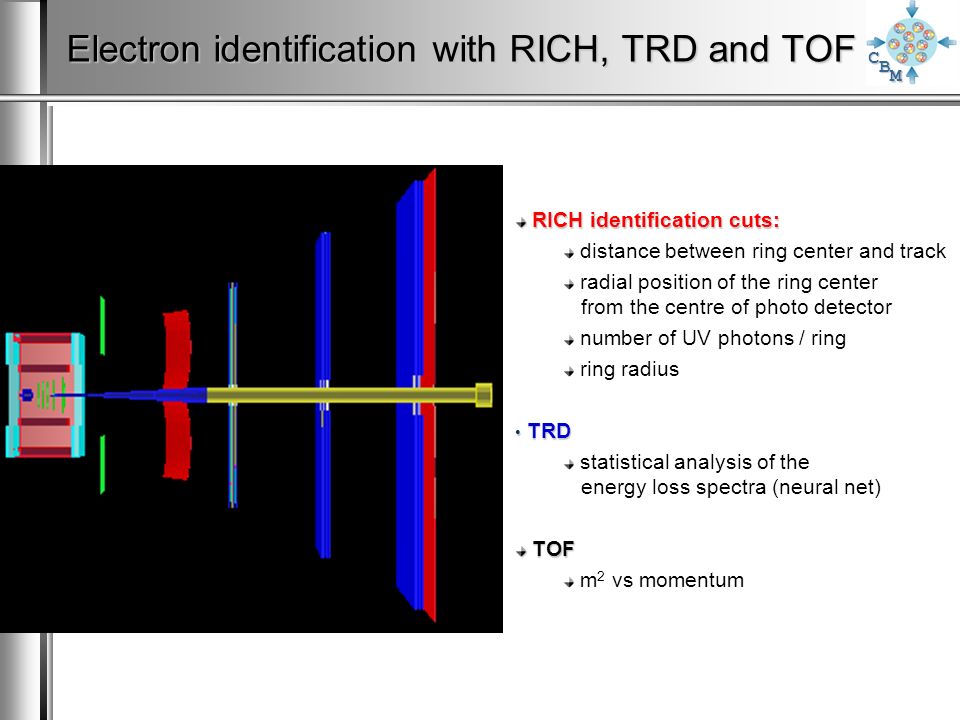 Electron identification with RICH, TRD and TOF

CBM

RICH identification cuts:

distance between ring center and track

radial position of the ring center from the centre of photo detector

number of UV photons / ring

ring radius

TRD

statistical analysis of the energy loss spectra (neural net)

TOF

$m^2$ vs momentum